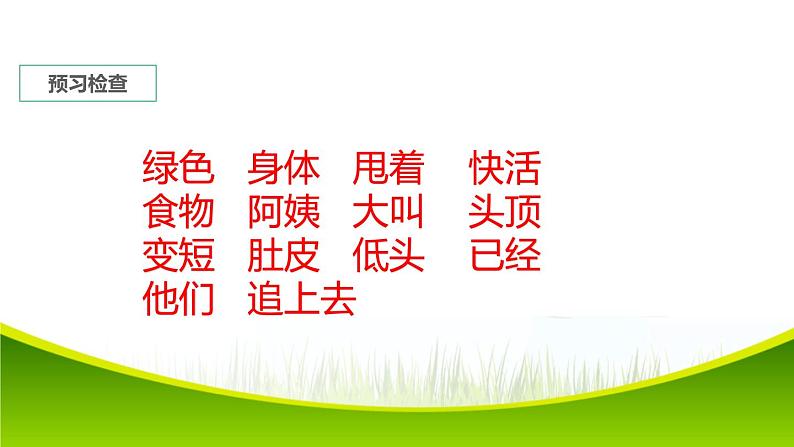 预习检查

绿色 身体 甩着 快活
食物 阿姨 大叫 头顶
变短 肚皮 低头 已经
他们 追上去